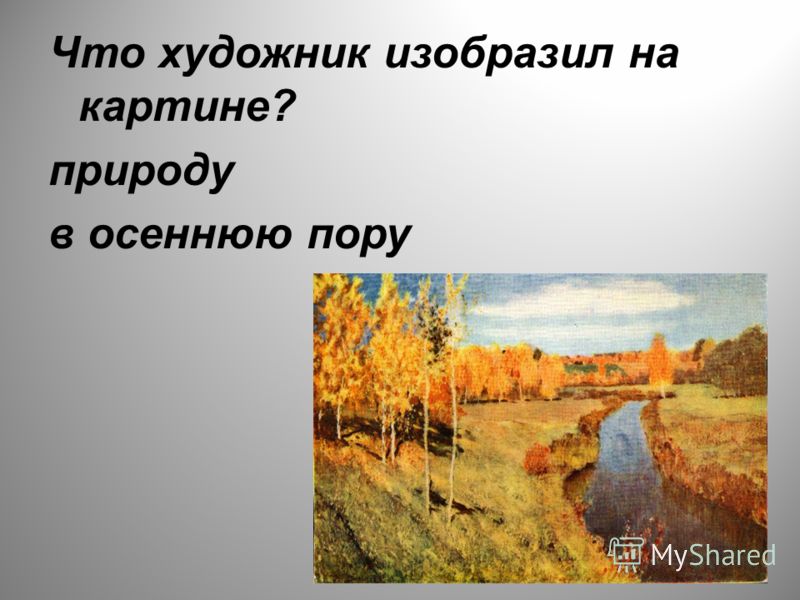 Что художник изобразил на картине?

природу

в осеннюю пору

MyShared